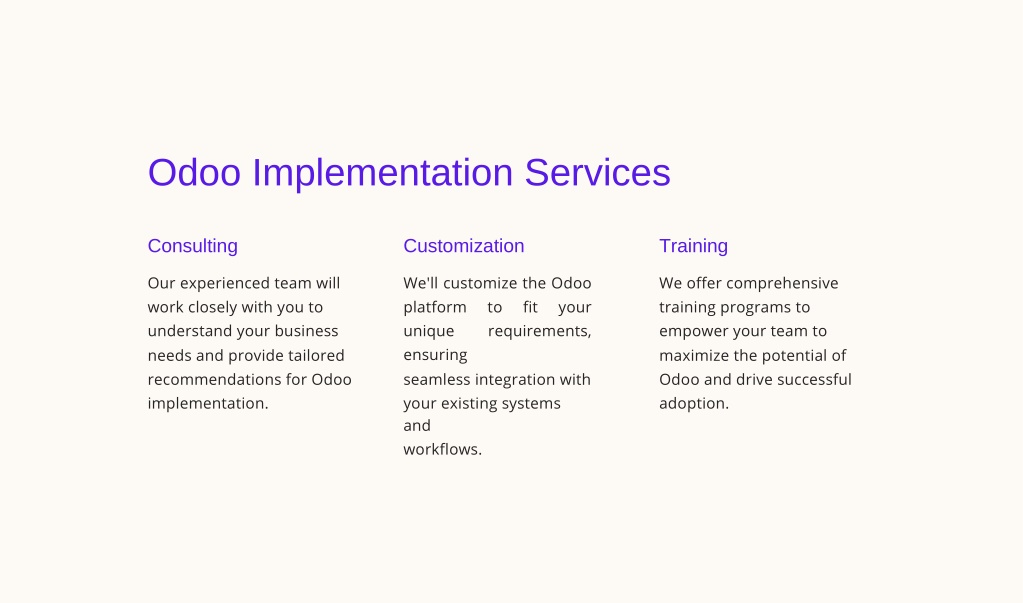 Odoo Implementation Services

Consulting

Our experienced team will work closely with you to understand your business needs and provide tailored recommendations for Odoo implementation.

Customization

We'll customize the Odoo platform to fit your unique requirements, ensuring seamless integration with your existing systems and workflows.

Training

We offer comprehensive training programs to empower your team to maximize the potential of Odoo and drive successful adoption.